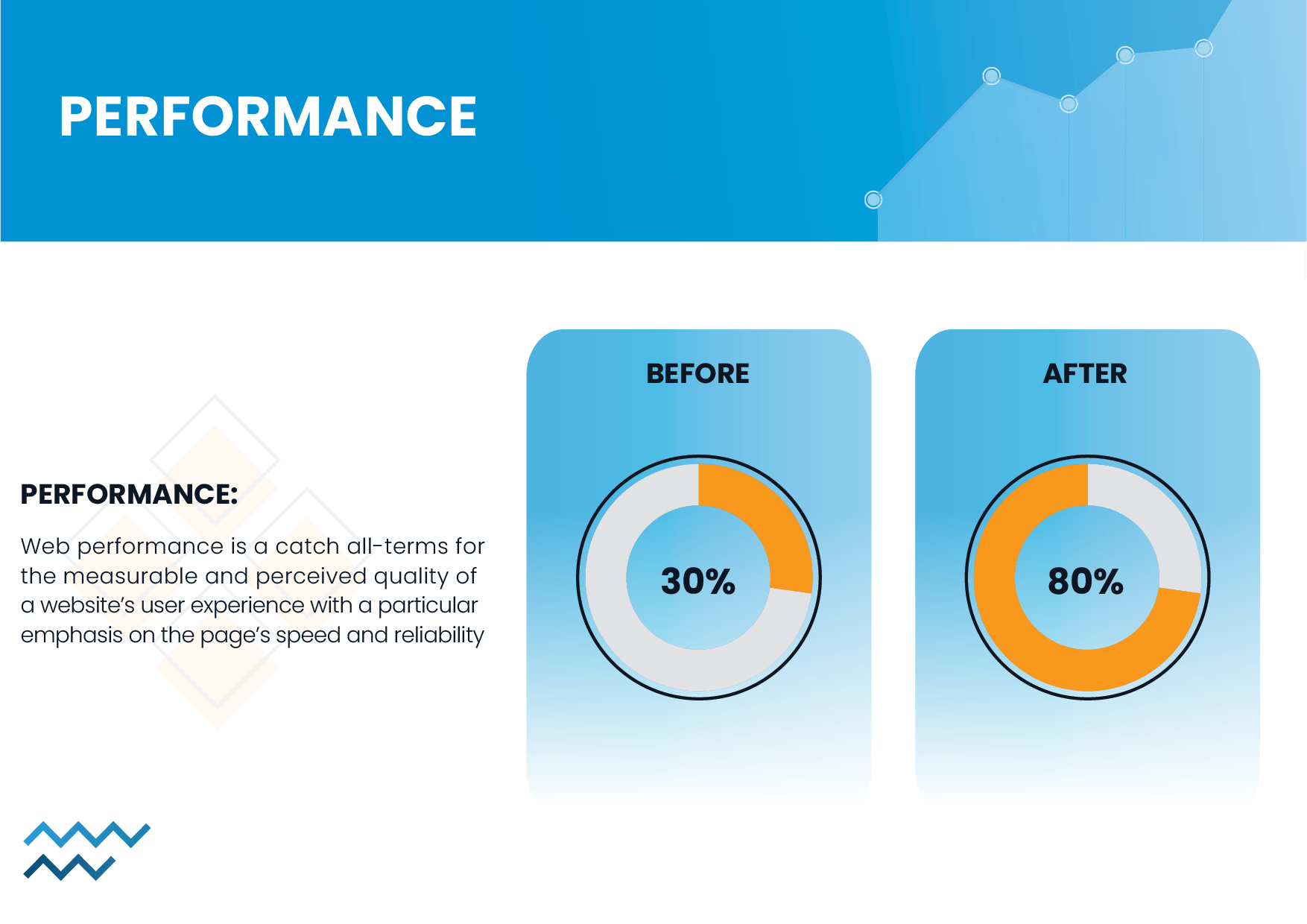 PERFORMANCE

PERFORMANCE:

Web performance is a catch all-terms for the measurable and perceived quality of a website's user experience with a particular emphasis on the page's speed and reliability

BEFORE

30%

AFTER

80%